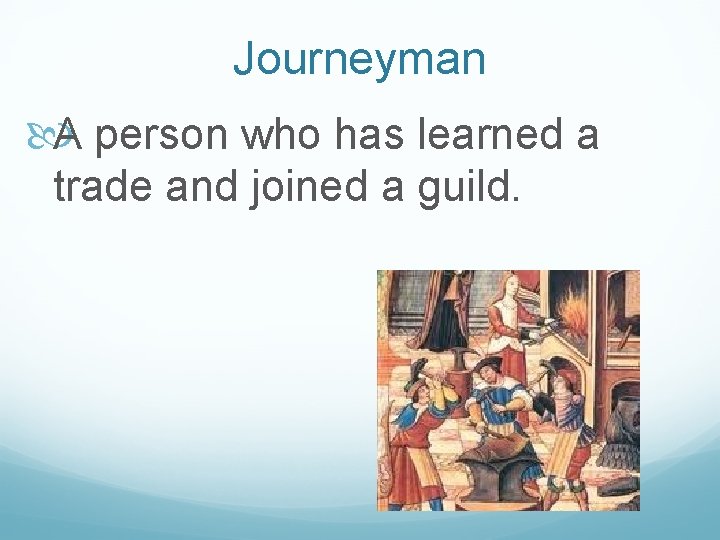 Journeyman

A person who has learned a trade and joined a guild.